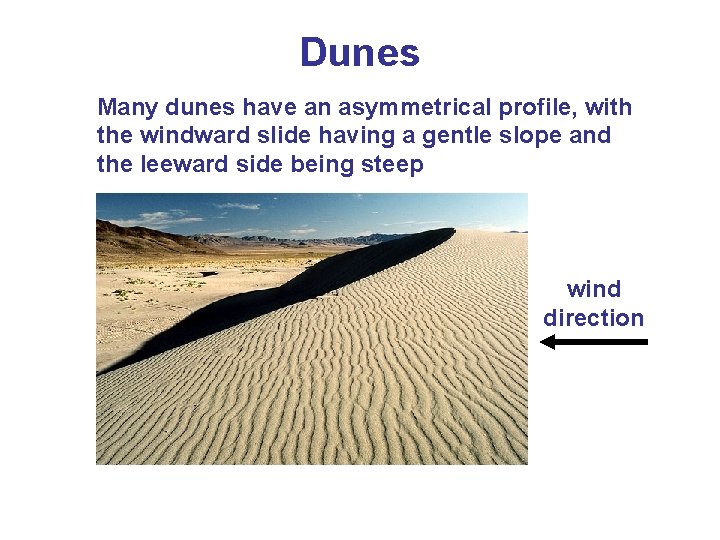 Dunes

Many dunes have an asymmetrical profile, with the windward slide having a gentle slope and the leeward side being steep

wind direction